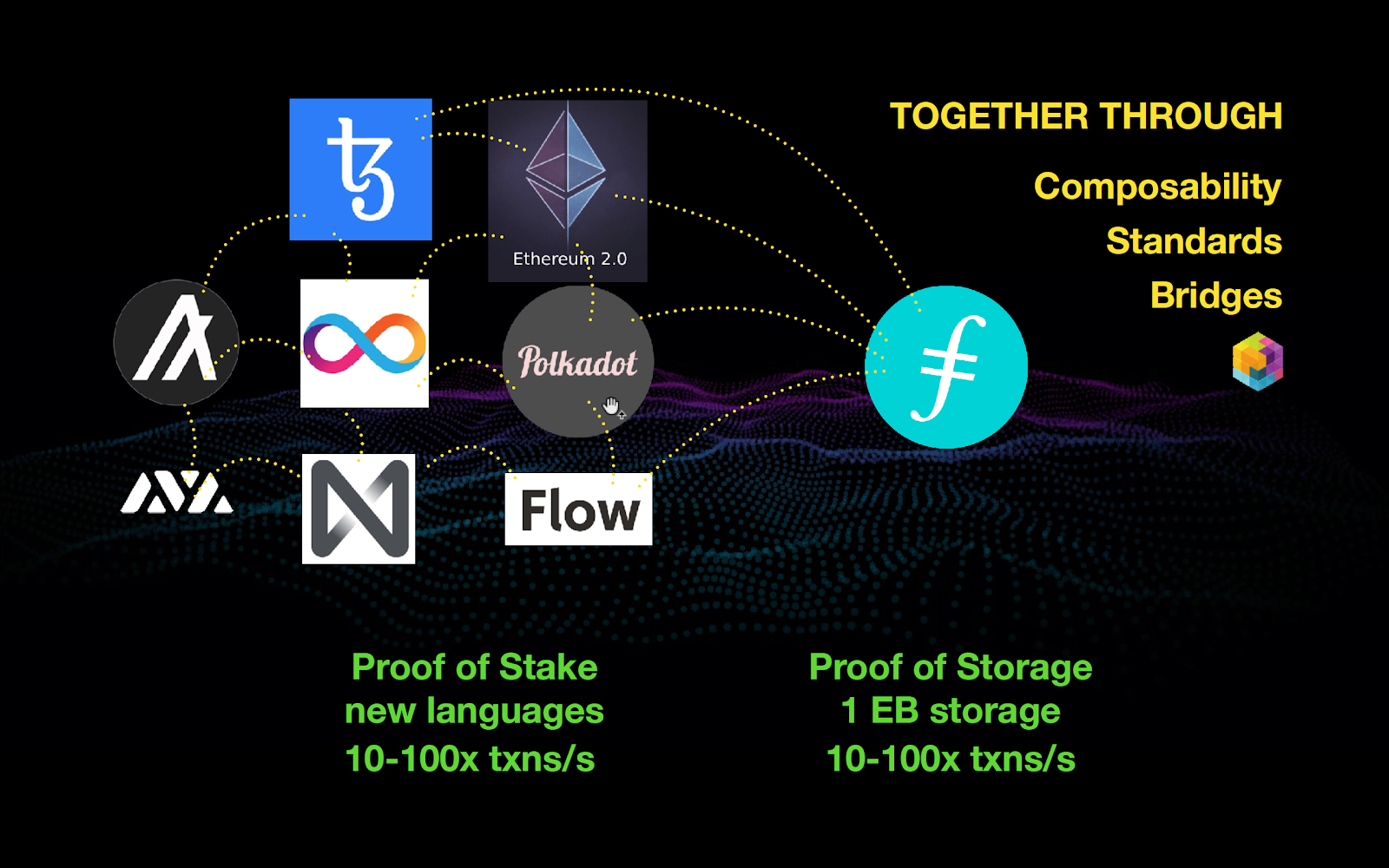 TOGETHER THROUGH
Composability
Standards
Bridges

Ethereum 2.0

Polkadot

Flow

Proof of Stake
new languages
10-100x txns/s

Proof of Storage
1 EB storage
10-100x txns/s